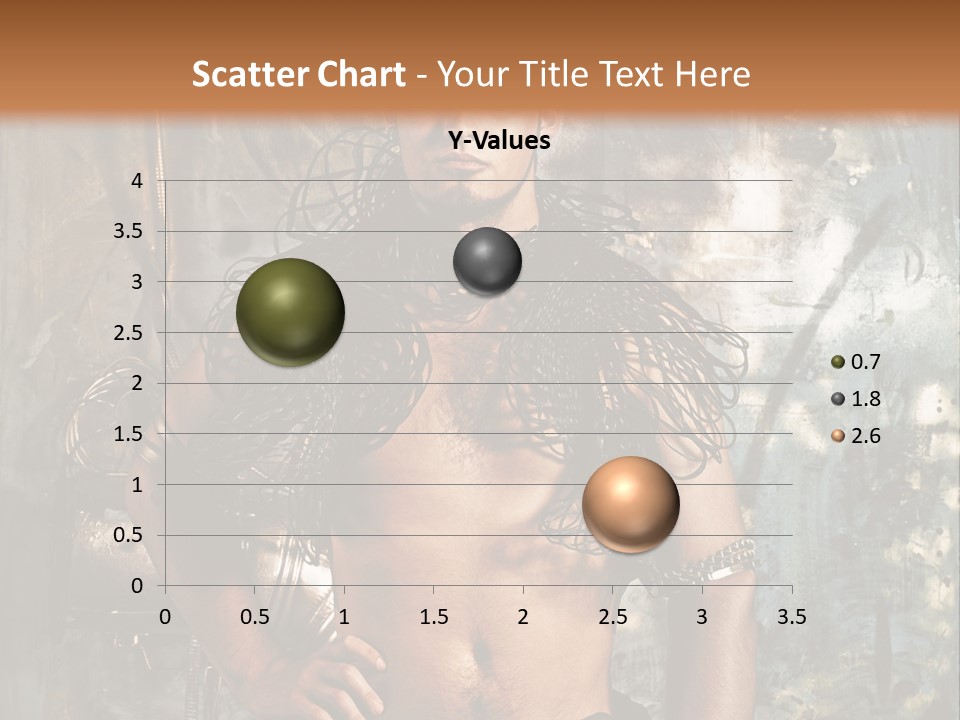 Scatter Chart - Your Title Text Here

Y-Values

4
3.5
3
2.5
2
1.5
1
0.5
0

0 0.5 1 1.5 2 2.5 3 3.5

0.7
1.8
2.6